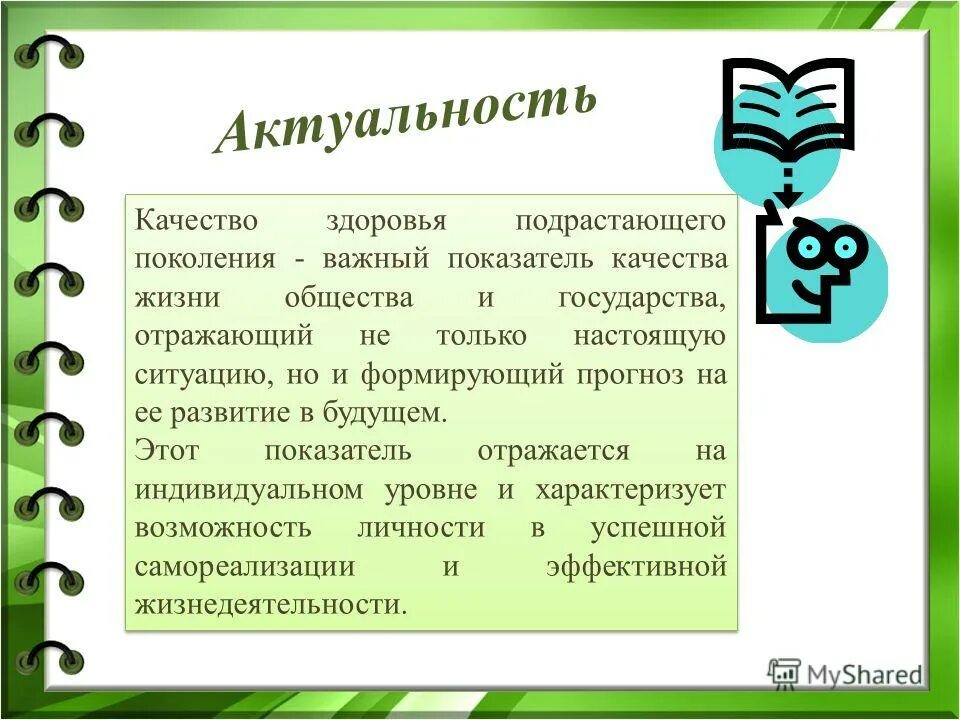 Актуальность

Качество здоровья подрастающего поколения - важный показатель качества жизни общества и государства, отражающий не только настоящую ситуацию, но и формирующий прогноз на ее развитие в будущем.
Этот показатель отражается на индивидуальном уровне и характеризует возможность личности в успешной самореализации и эффективной жизнедеятельности.

MyShared